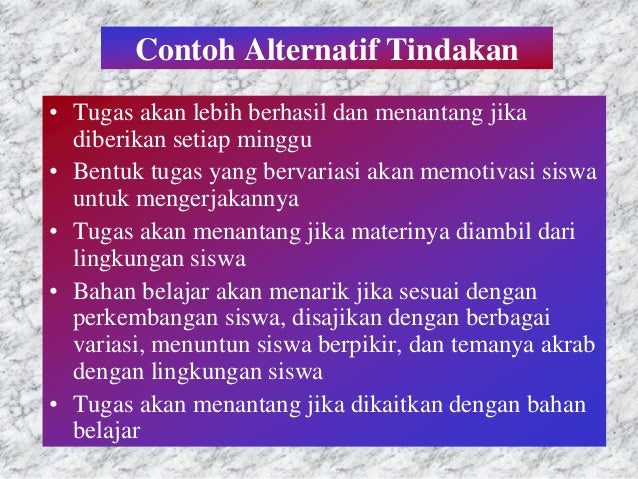 Contoh Alternatif Tindakan

• Tugas akan lebih berhasil dan menantang jika diberikan setiap minggu
• Bentuk tugas yang bervariasi akan memotivasi siswa untuk mengerjakannya
• Tugas akan menantang jika materinya diambil dari lingkungan siswa
• Bahan belajar akan menarik jika sesuai dengan perkembangan siswa, disajikan dengan berbagai variasi, menuntun siswa berpikir, dan temanya akrab dengan lingkungan siswa
• Tugas akan menantang jika dikaitkan dengan bahan belajar